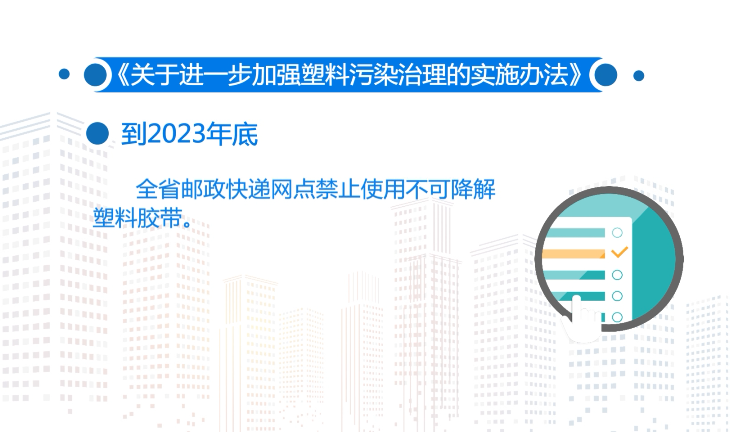 《关于进一步加强塑料污染治理的实施办法》

到2023年底

全省邮政快递网点禁止使用不可降解塑料胶带。